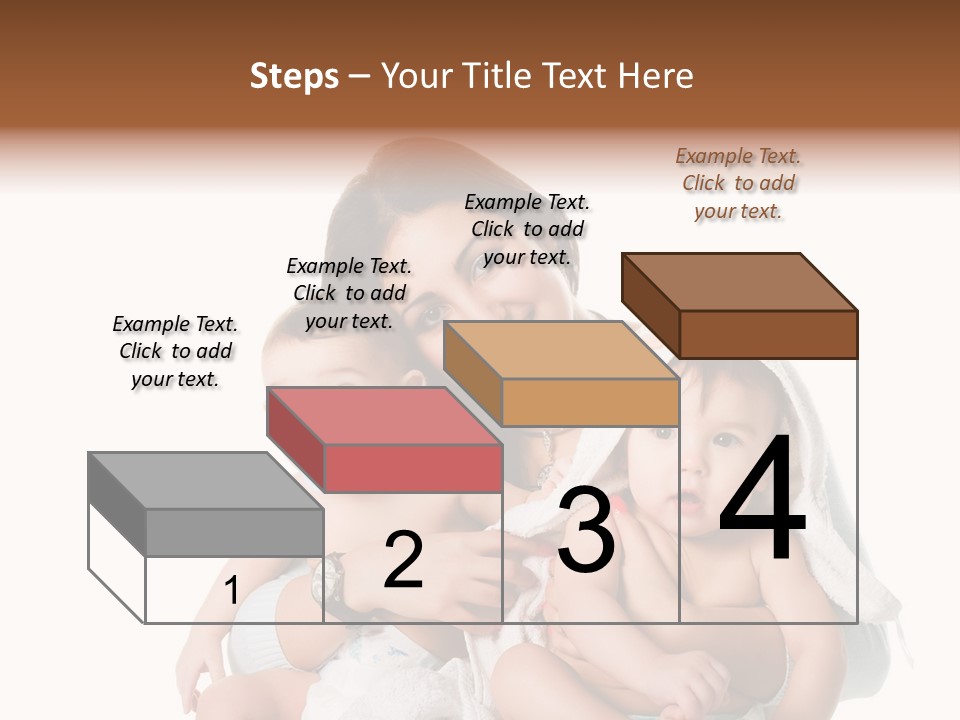 Steps – Your Title Text Here

Example Text. Click to add your text.

Example Text. Click to add your text.

Example Text. Click to add your text.

Example Text. Click to add your text.

1

2

3

4